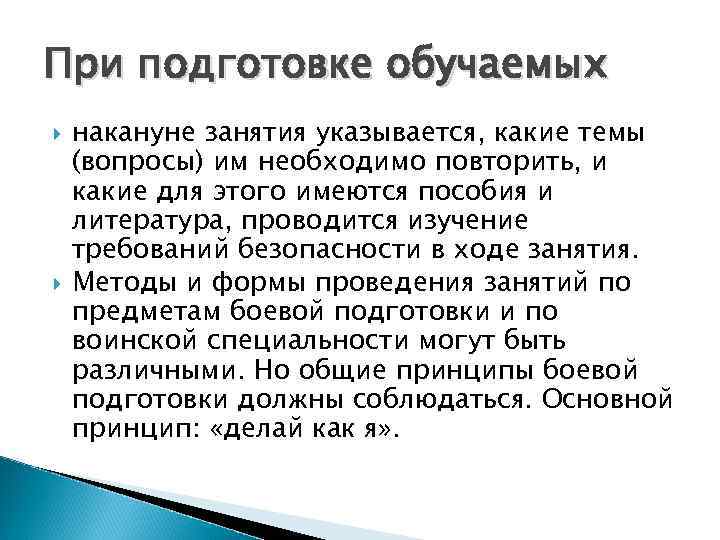 При подготовке обучаемых

накануне занятия указывается, какие темы (вопросы) им необходимо повторить, и какие для этого имеются пособия и литература, проводится изучение требований безопасности в ходе занятия.

Методы и формы проведения занятий по предметам боевой подготовки и по воинской специальности могут быть различными. Но общие принципы боевой подготовки должны соблюдаться. Основной принцип: «делай как я».